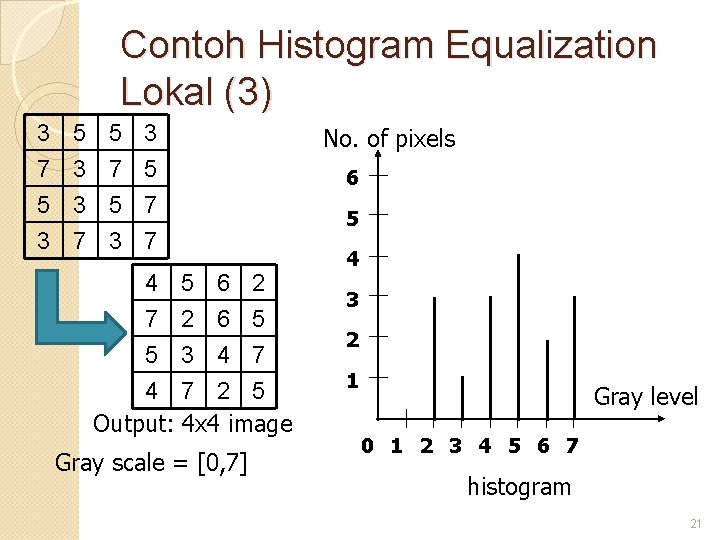 Contoh Histogram Equalization Lokal (3)

| 3 | 5 | 5 | 3 |
|---|---|---|---|
| 7 | 3 | 7 | 5 |
| 5 | 3 | 5 | 7 |
| 3 | 7 | 3 | 7 |

| 4 | 5 | 6 | 2 |
|---|---|---|---|
| 7 | 2 | 6 | 5 |
| 5 | 3 | 4 | 7 |
| 4 | 7 | 2 | 5 |

Output: 4x4 image

Gray scale = [0,7]

No. of pixels

6
5
4
3
2
1

Gray level

0 1 2 3 4 5 6 7

histogram

21